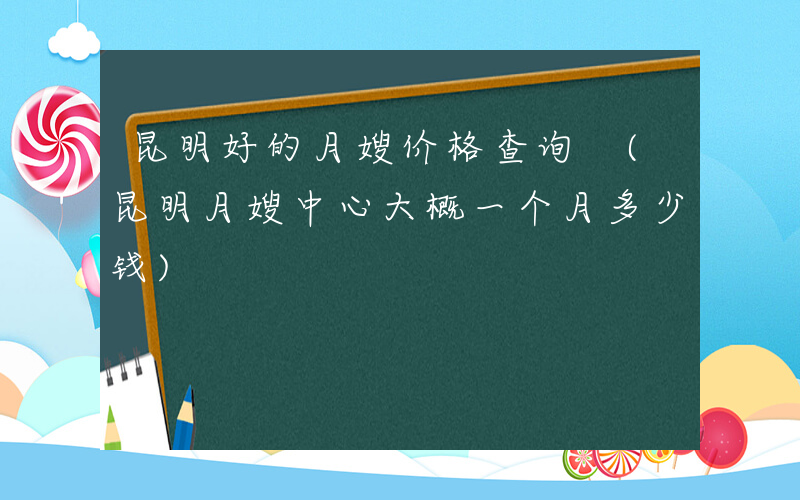 昆明好的月嫂价格查询 （昆明月嫂中心大概一个月多少钱）